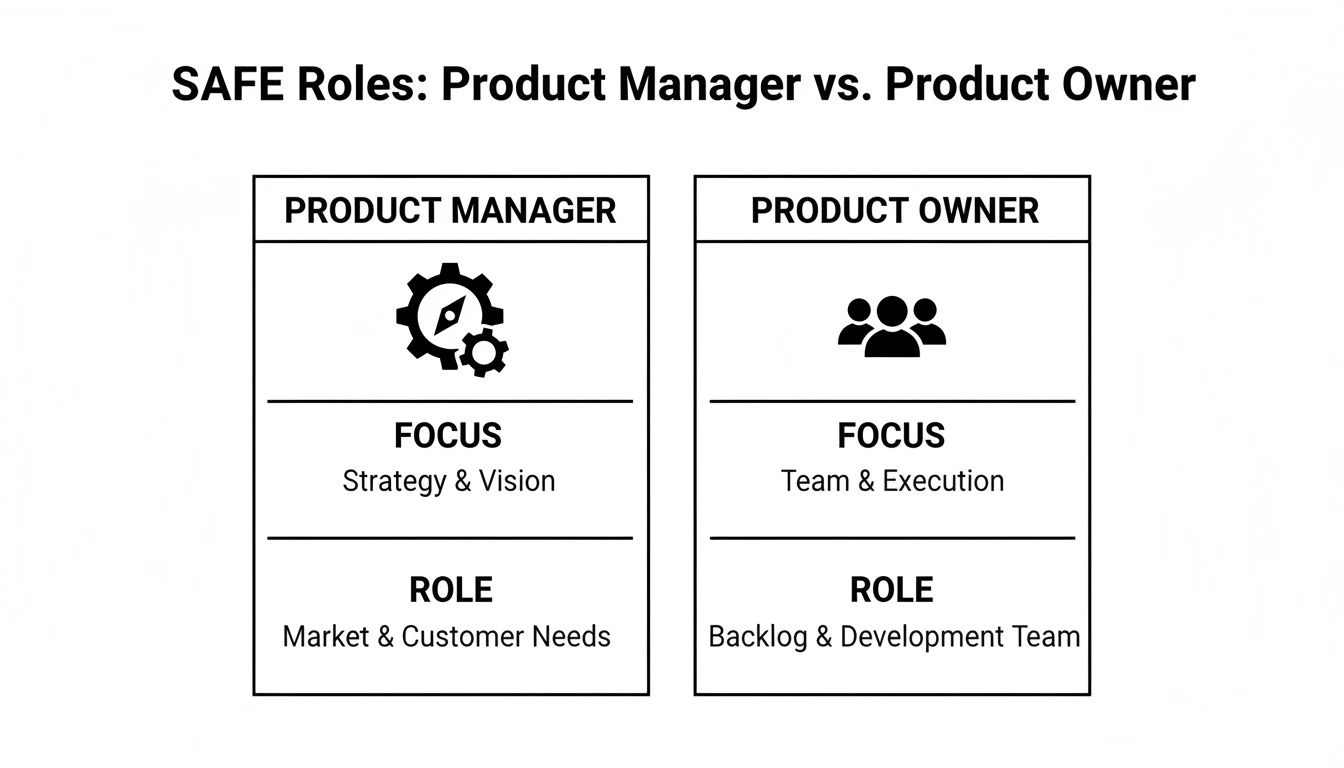 SAFE Roles: Product Manager vs. Product Owner

PRODUCT MANAGER

FOCUS
Strategy & Vision

ROLE
Market & Customer Needs

PRODUCT OWNER

FOCUS
Team & Execution

ROLE
Backlog & Development Team